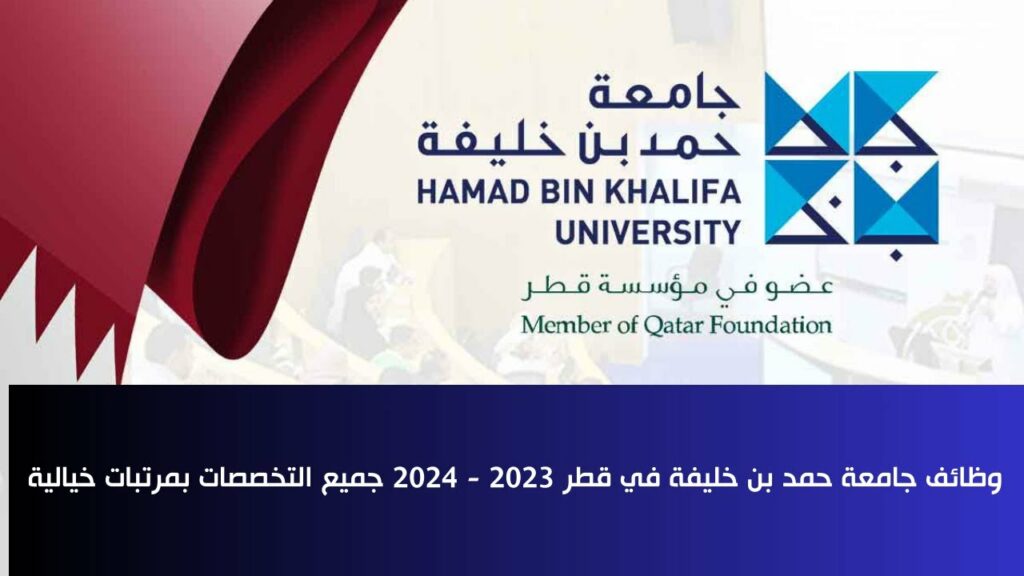 جامعة
حمد بن خليفة
HAMAD BIN KHALIFA
UNIVERSITY

عضو في مؤسسة قطر
Member of Qatar Foundation

وظائف جامعة حمد بن خليفة في قطر 2023 - 2024 جميع التخصصات بمرتبات خيالية